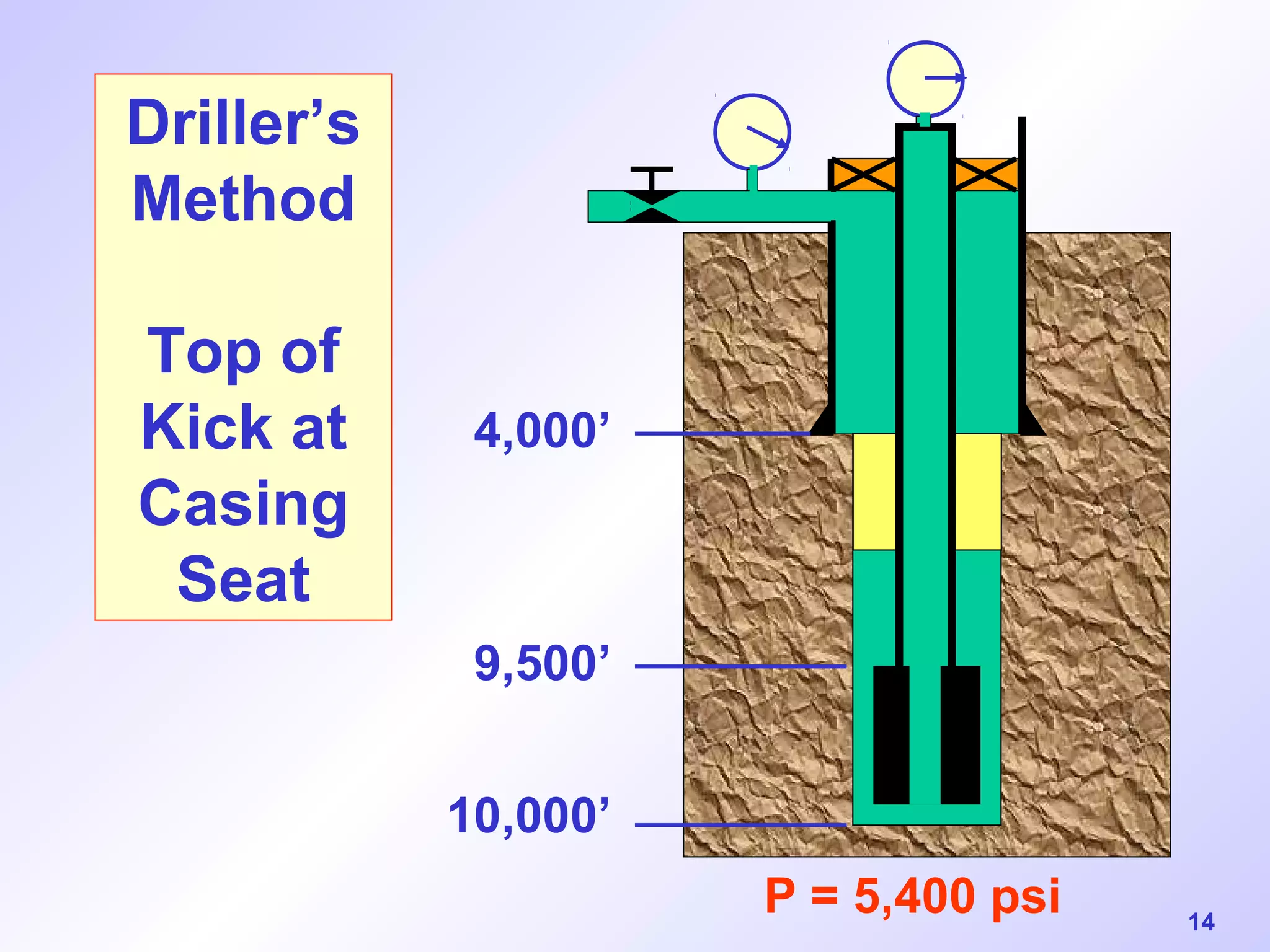 Driller's Method

Top of Kick at Casing Seat

4,000'

9,500'

10,000'

P = 5,400 psi

14